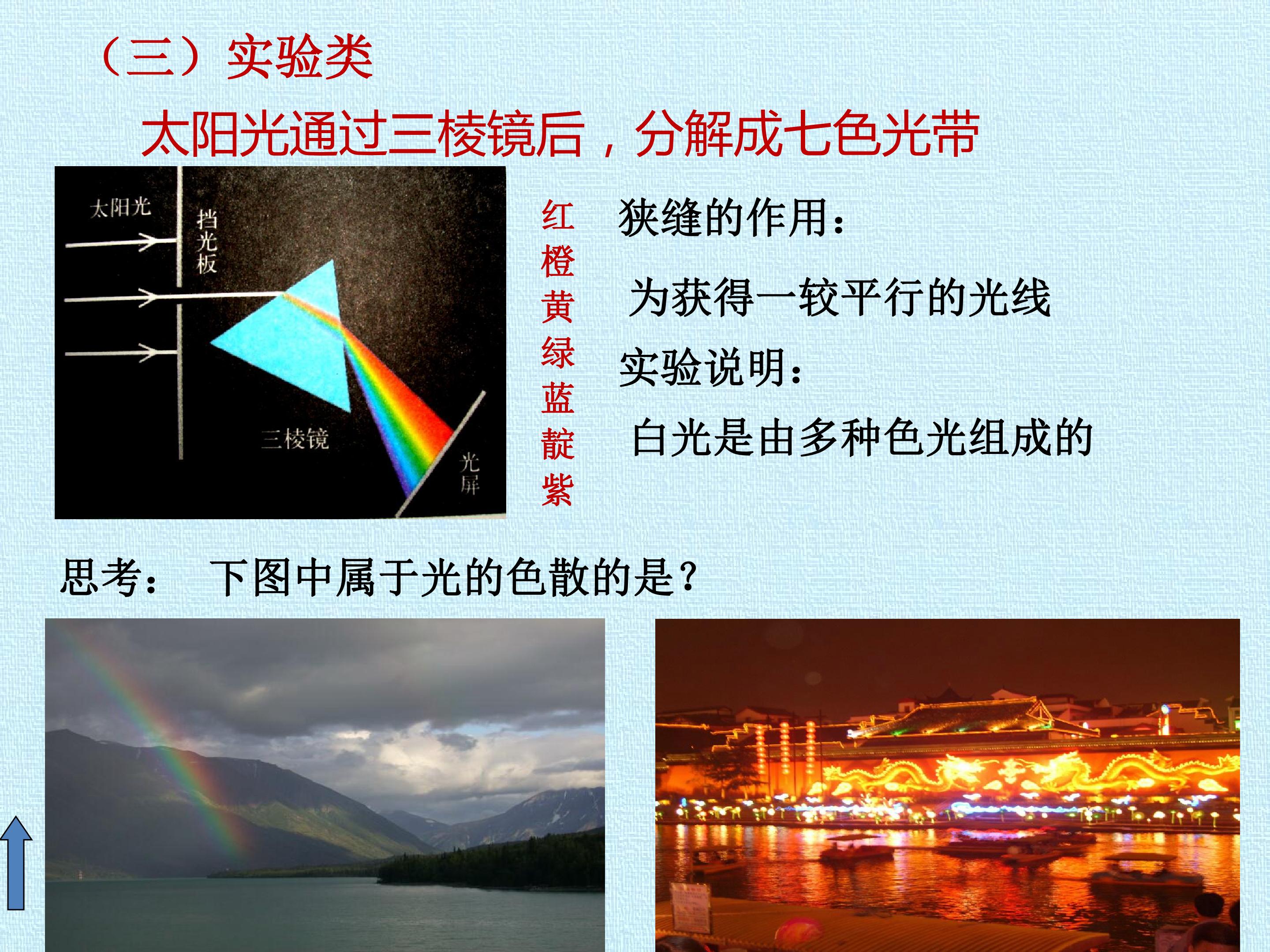 （三）实验类

太阳光通过三棱镜后，分解成七色光带

太阳光

挡光板

三棱镜

光屏

红
橙
黄
绿
蓝
靛
紫

狭缝的作用：

为获得一较平行的光线

实验说明：

白光是由多种色光组成的

思考： 下图中属于光的色散的是？